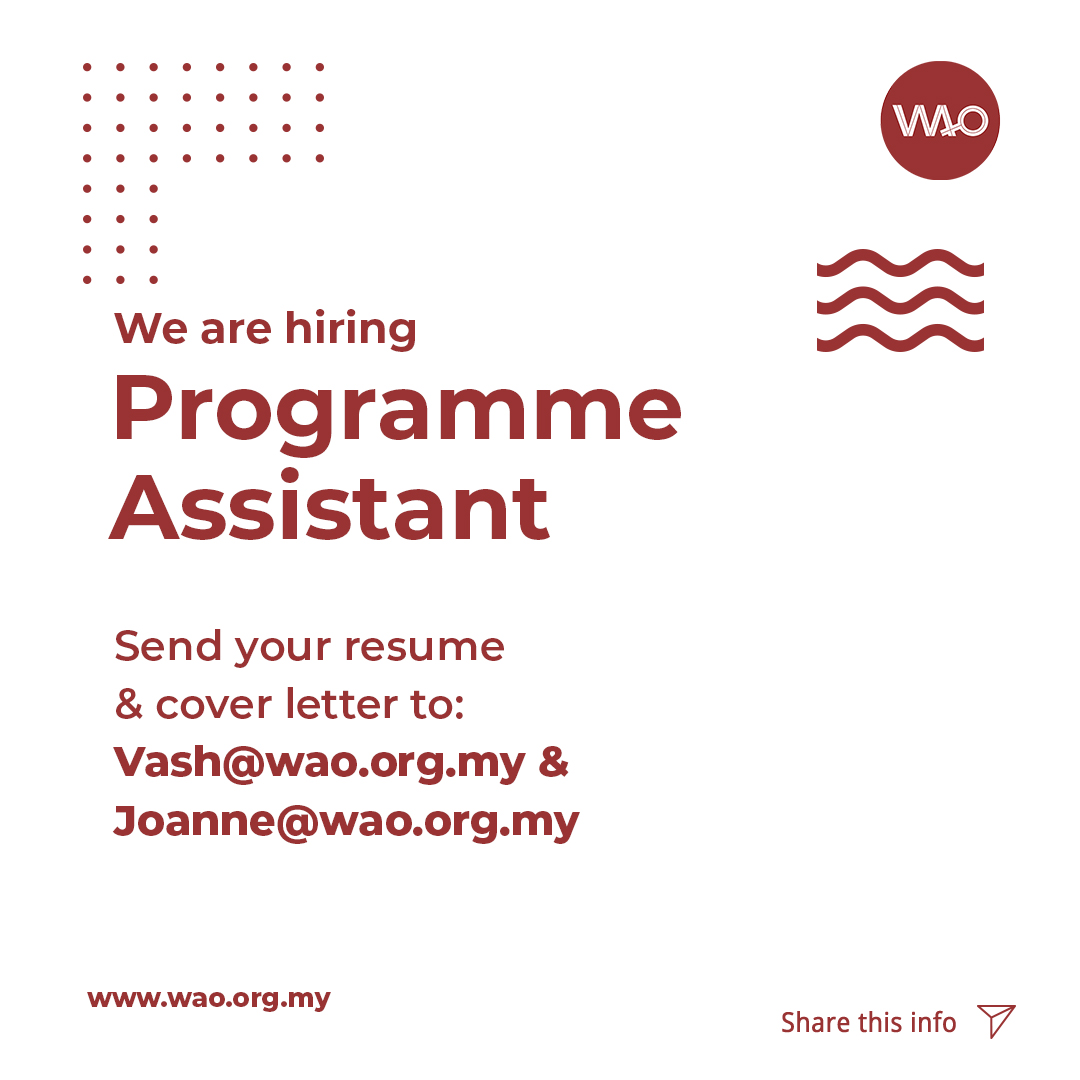 WAO

We are hiring
Programme Assistant

Send your resume & cover letter to:
Vash@wao.org.my & Joanne@wao.org.my

www.wao.org.my

Share this info